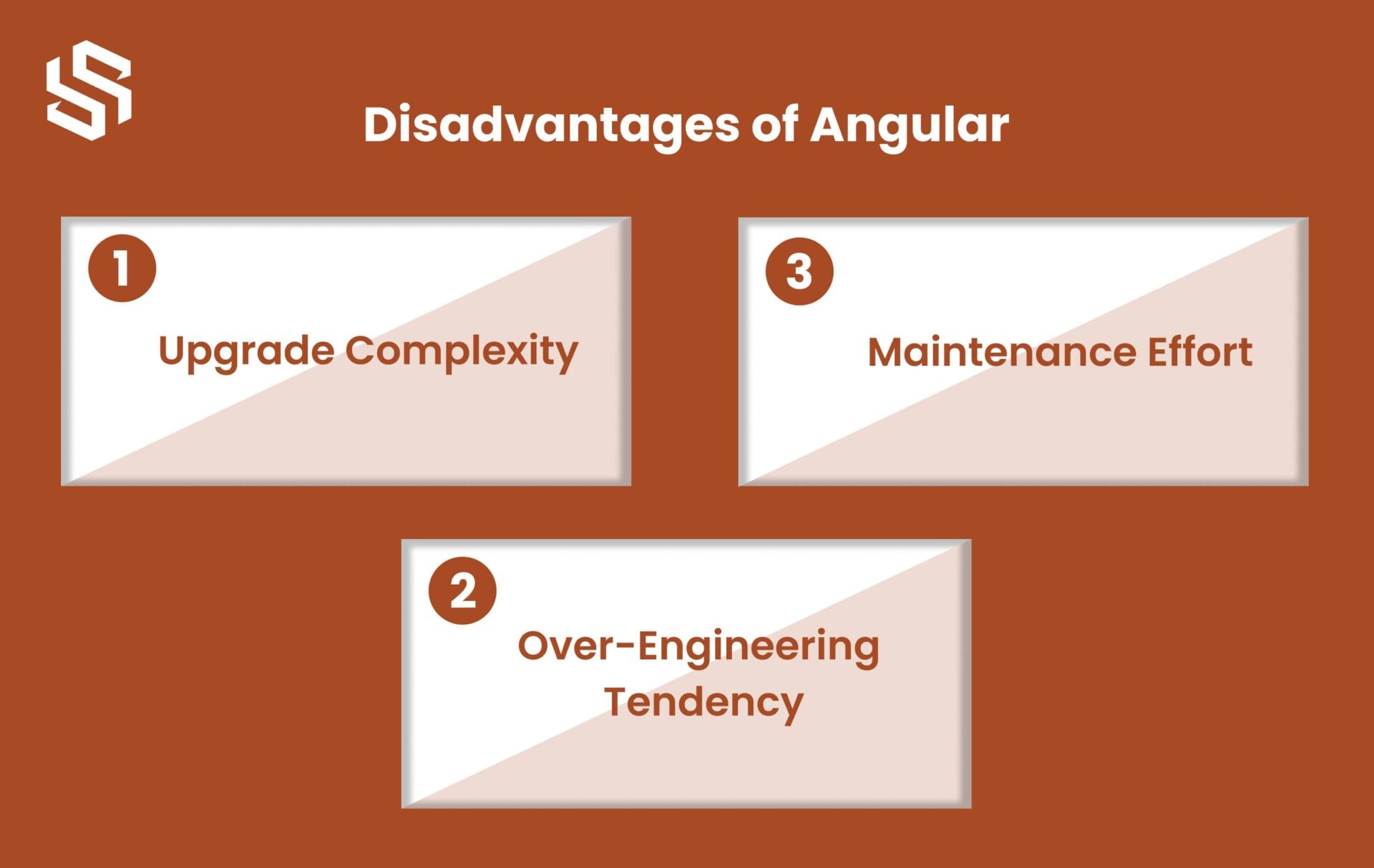 Disadvantages of Angular

1
Upgrade Complexity

3
Maintenance Effort

2
Over-Engineering Tendency